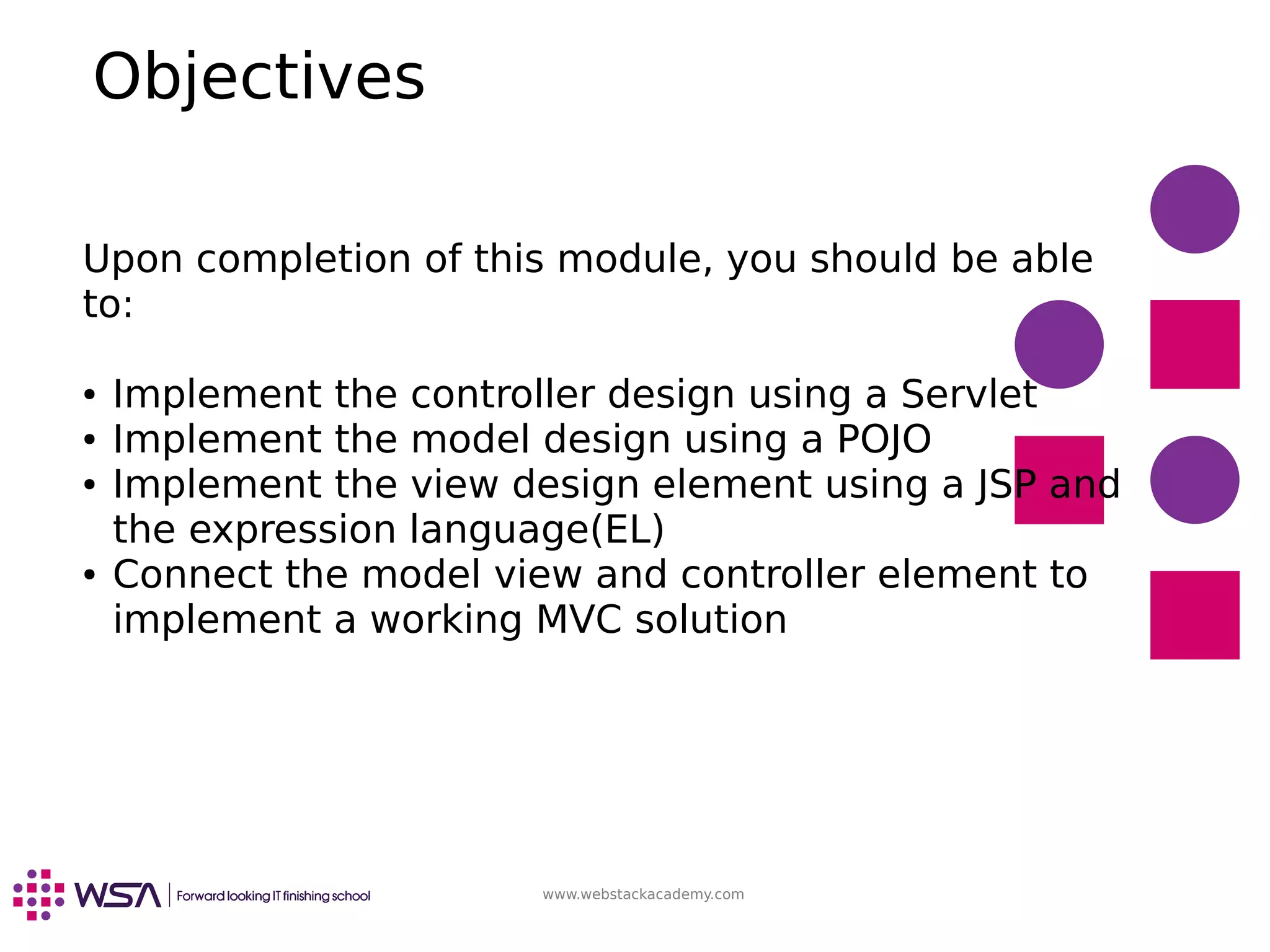 Objectives

Upon completion of this module, you should be able to:

• Implement the controller design using a Servlet
• Implement the model design using a POJO
• Implement the view design element using a JSP and the expression language(EL)
• Connect the model view and controller element to implement a working MVC solution

WSA | Forward looking IT finishing school

www.webstackacademy.com